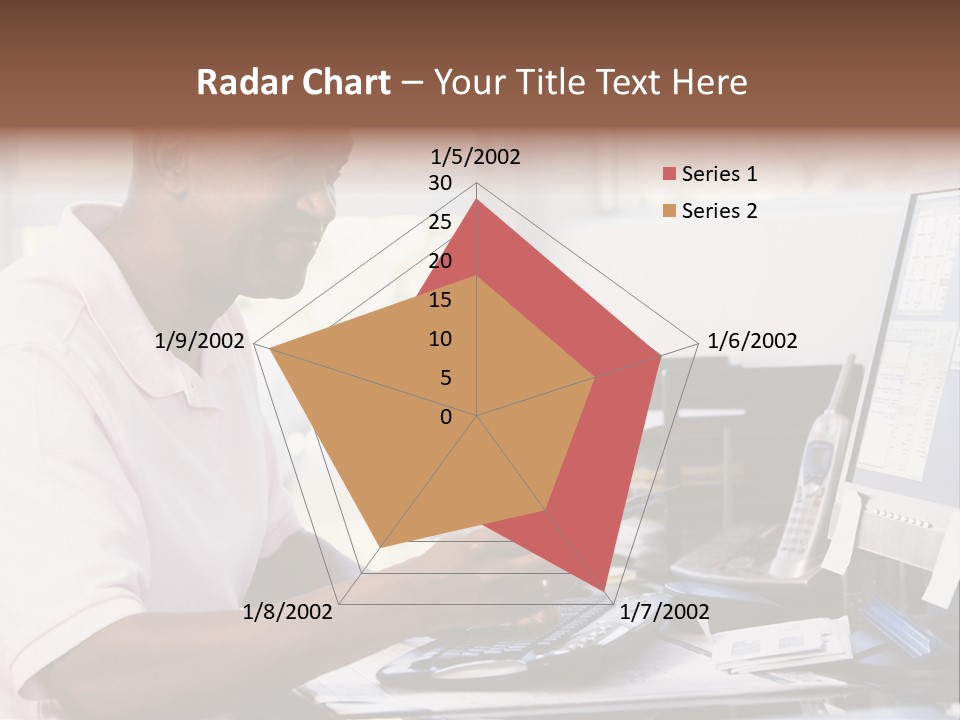 Radar Chart – Your Title Text Here

1/5/2002
30
25
20
15
10
5
0
1/6/2002
1/7/2002
1/8/2002
1/9/2002

Series 1
Series 2